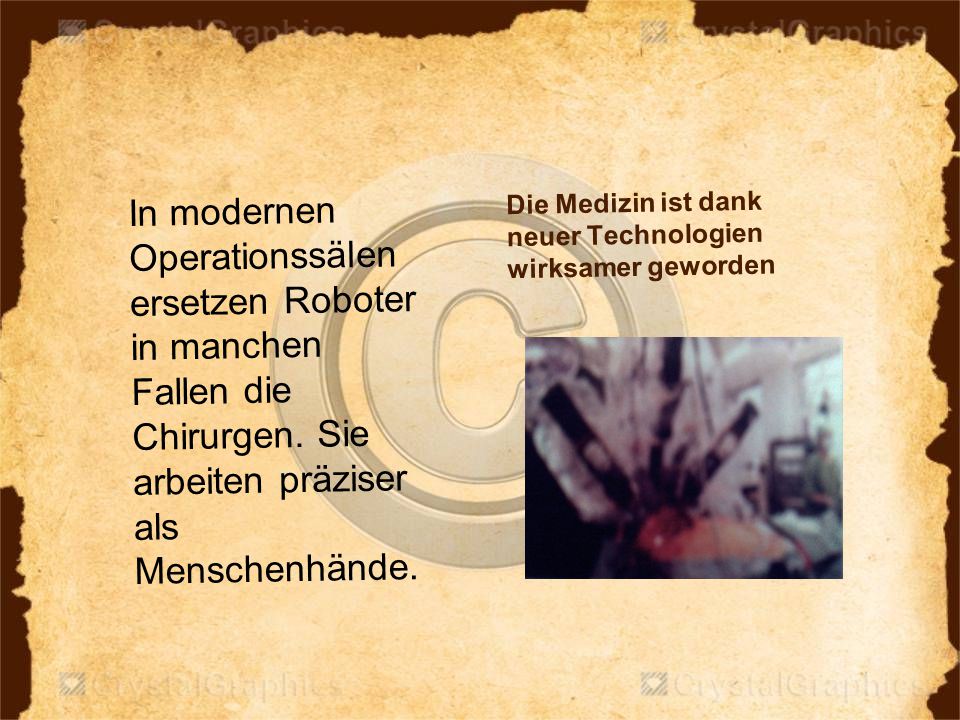 CrystalGraphics CrystalGraphics

In modernen Operationssälen ersetzen Roboter in manchen Fallen die Chirurgen. Sie arbeiten präziser als Menschenhände.

Die Medizin ist dank neuer Technologien wirksamer geworden

CrystalGraphics CrystalGraphics